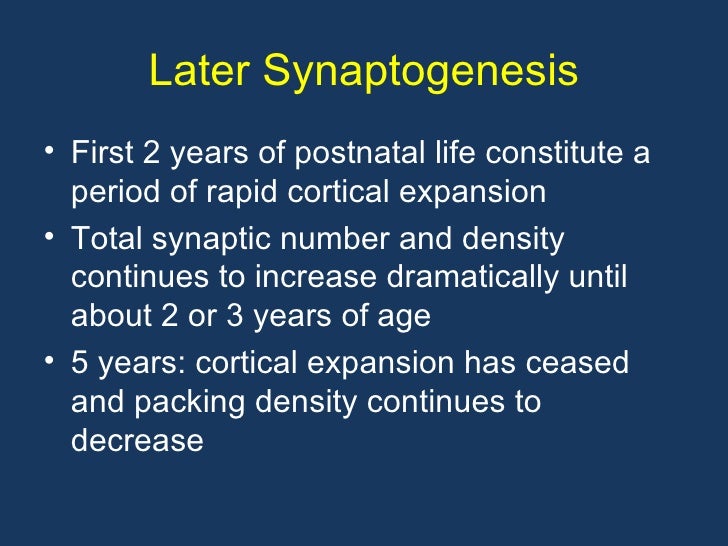 Later Synaptogenesis

• First 2 years of postnatal life constitute a period of rapid cortical expansion

• Total synaptic number and density continues to increase dramatically until about 2 or 3 years of age

• 5 years: cortical expansion has ceased and packing density continues to decrease